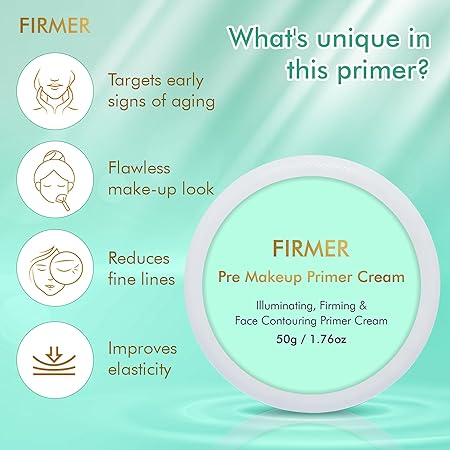 FIRMER

What's unique in this primer?

Targets early signs of aging

Flawless make-up look

Reduces fine lines

Improves elasticity

FIRMER

Pre Makeup Primer Cream

Illuminating, Firming & Face Contouring Primer Cream

50g / 1.76oz